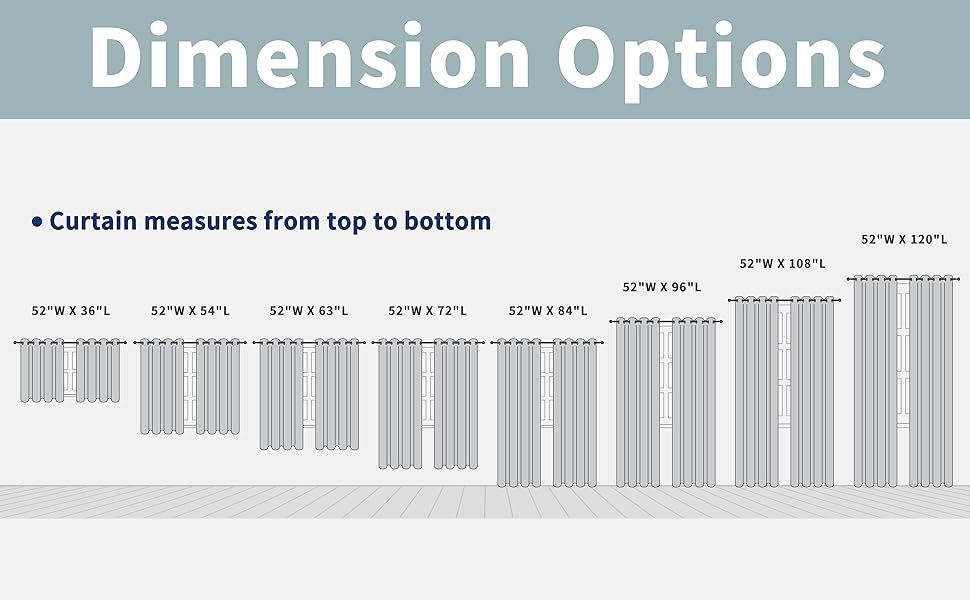 Dimension Options

• Curtain measures from top to bottom

52"W X 36"L

52"W X 54"L

52"W X 63"L

52"W X 72"L

52"W X 84"L

52"W X 96"L

52"W X 108"L

52"W X 120"L